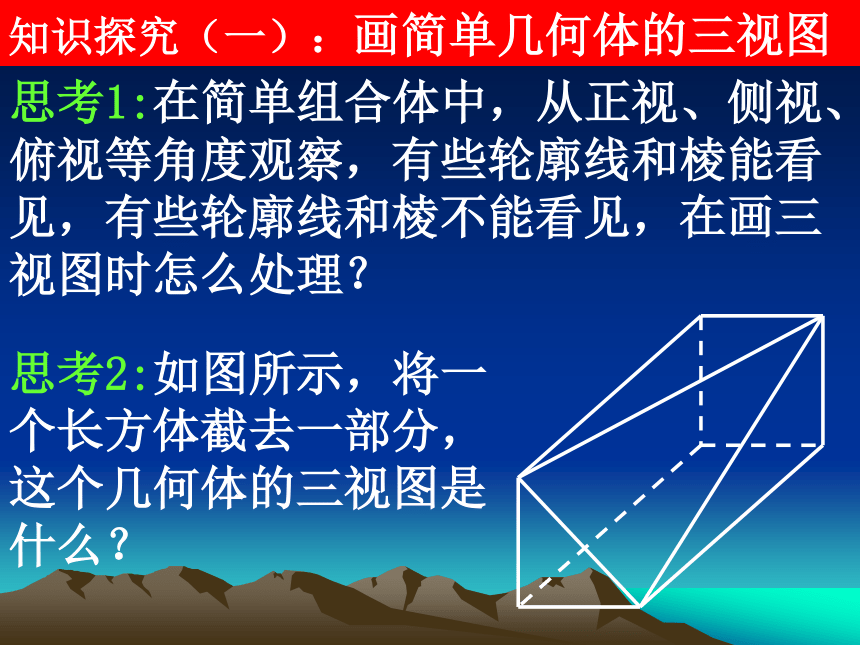 知识探究（一）：画简单几何体的三视图

思考1:在简单组合体中，从正视、侧视、俯视等角度观察，有些轮廓线和棱能看见，有些轮廓线和棱不能看见，在画三视图时怎么处理？

思考2:如图所示，将一个长方体截去一部分，这个几何体的三视图是什么？